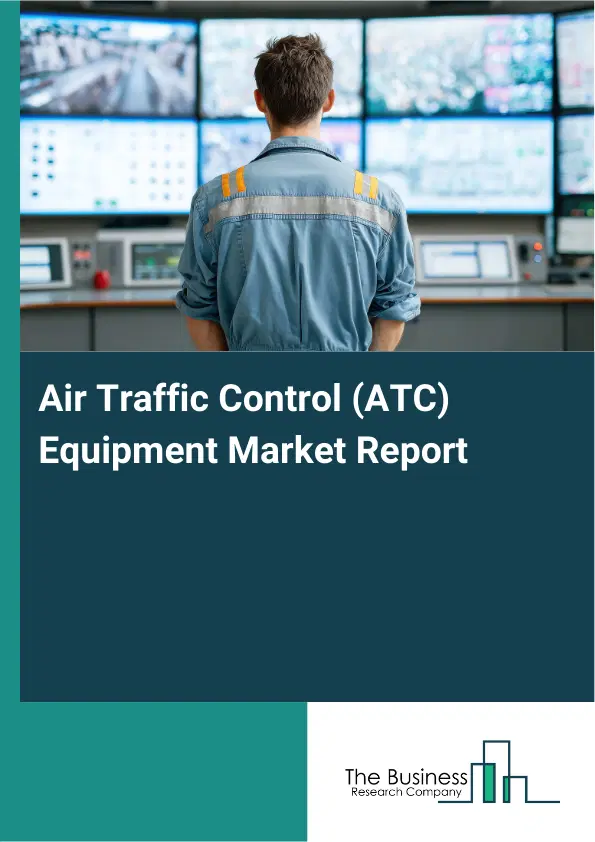 Air Traffic Control (ATC) Equipment Market Report

The Business
Research Company